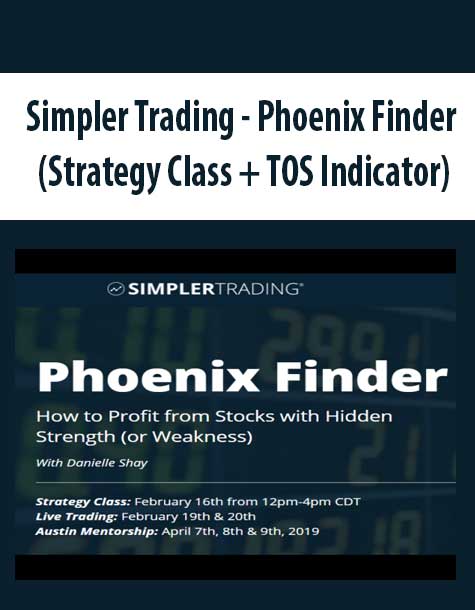 Simpler Trading - Phoenix Finder (Strategy Class + TOS Indicator)

SIMPLERTRADING®

Phoenix Finder

How to Profit from Stocks with Hidden Strength (or Weakness)

With Danielle Shay

Strategy Class: February 16th from 12pm-4pm CDT
Live Trading: February 19th & 20th
Austin Mentorship: April 7th, 8th & 9th, 2019